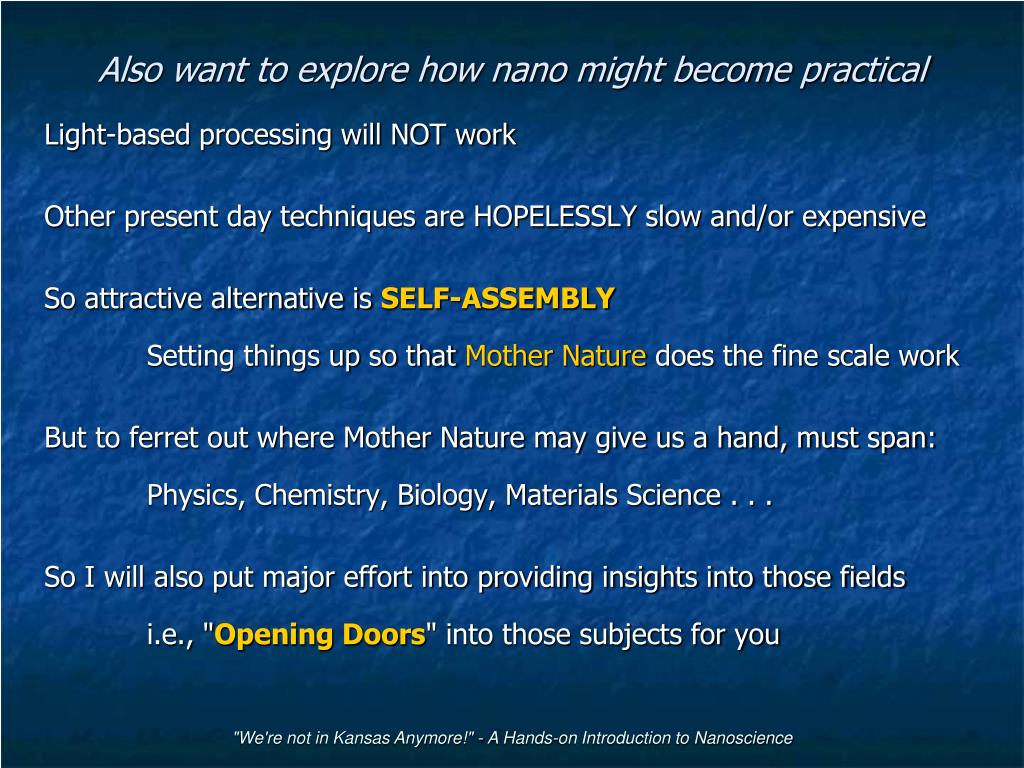 Also want to explore how nano might become practical

Light-based processing will NOT work

Other present day techniques are HOPELESSLY slow and/or expensive

So attractive alternative is SELF-ASSEMBLY

Setting things up so that Mother Nature does the fine scale work

But to ferret out where Mother Nature may give us a hand, must span:

Physics, Chemistry, Biology, Materials Science . . .

So I will also put major effort into providing insights into those fields

i.e., "Opening Doors" into those subjects for you

"We're not in Kansas Anymore!" - A Hands-on Introduction to Nanoscience